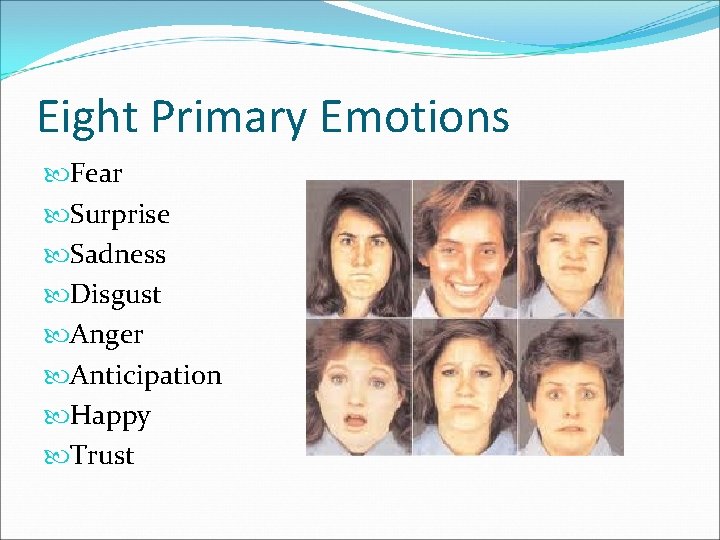 Eight Primary Emotions

Fear
Surprise
Sadness
Disgust
Anger
Anticipation
Happy
Trust